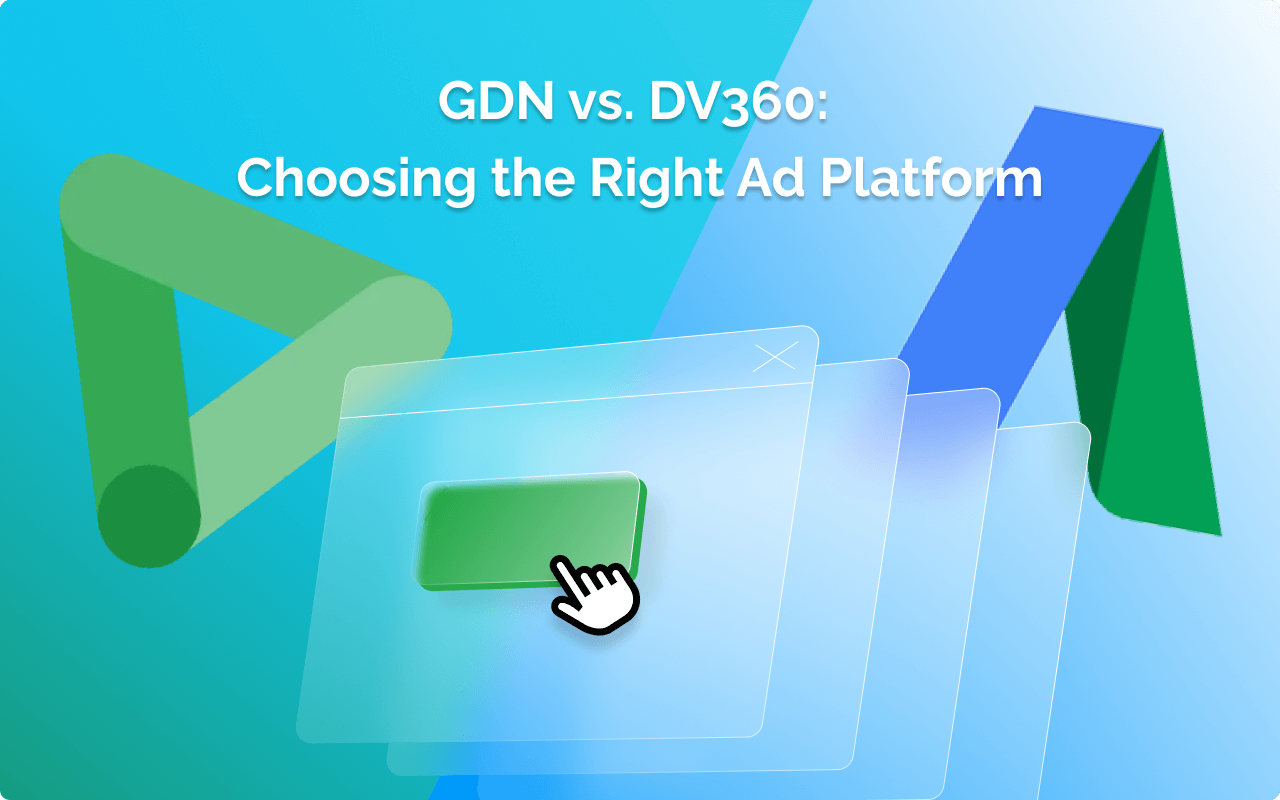 GDN vs. DV360:
Choosing the Right Ad Platform